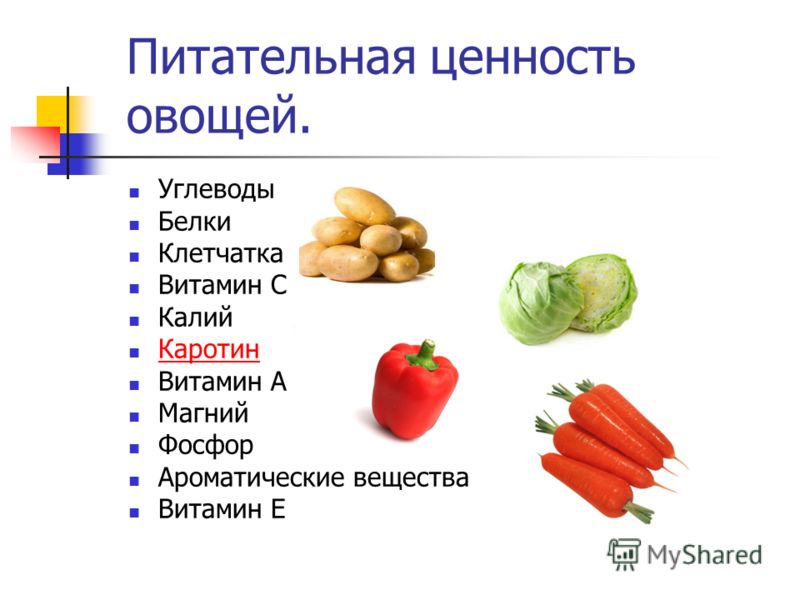 Питательная ценность овощей.

- Углеводы
- Белки
- Клетчатка
- Витамин С
- Калий
- Каротин
- Витамин А
- Магний
- Фосфор
- Ароматические вещества
- Витамин Е

MyShared